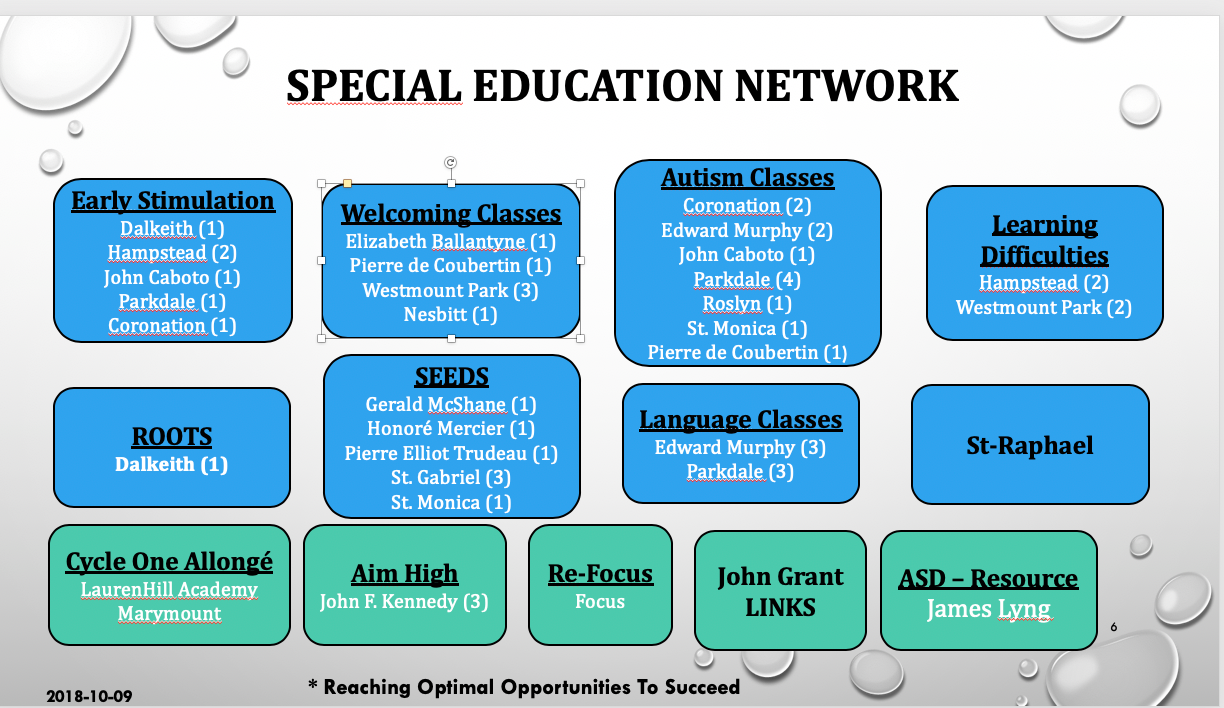 SPECIAL EDUCATION NETWORK

Early Stimulation
Dalkeith (1)
Hampstead (2)
John Caboto (1)
Parkdale (1)
Coronation (1)

Welcoming Classes
Elizabeth Ballantyne (1)
Pierre de Coubertin (1)
Westmount Park (3)
Nesbitt (1)

Autism Classes
Coronation (2)
Edward Murphy (2)
John Caboto (1)
Parkdale (4)
Roslyn (1)
St. Monica (1)
Pierre de Coubertin (1)

Learning Difficulties
Hampstead (2)
Westmount Park (2)

ROOTS
Dalkeith (1)

SEEDS
Gerald McShane (1)
Honoré Mercier (1)
Pierre Elliot Trudeau (1)
St. Gabriel (3)
St. Monica (1)

Language Classes
Edward Murphy (3)
Parkdale (3)

St-Raphael

Cycle One Allongé
LaurenHill Academy
Marymount

Aim High
John F. Kennedy (3)

Re-Focus
Focus

John Grant
LINKS

ASD – Resource
James Lyng

6

2018-10-09

* Reaching Optimal Opportunities To Succeed